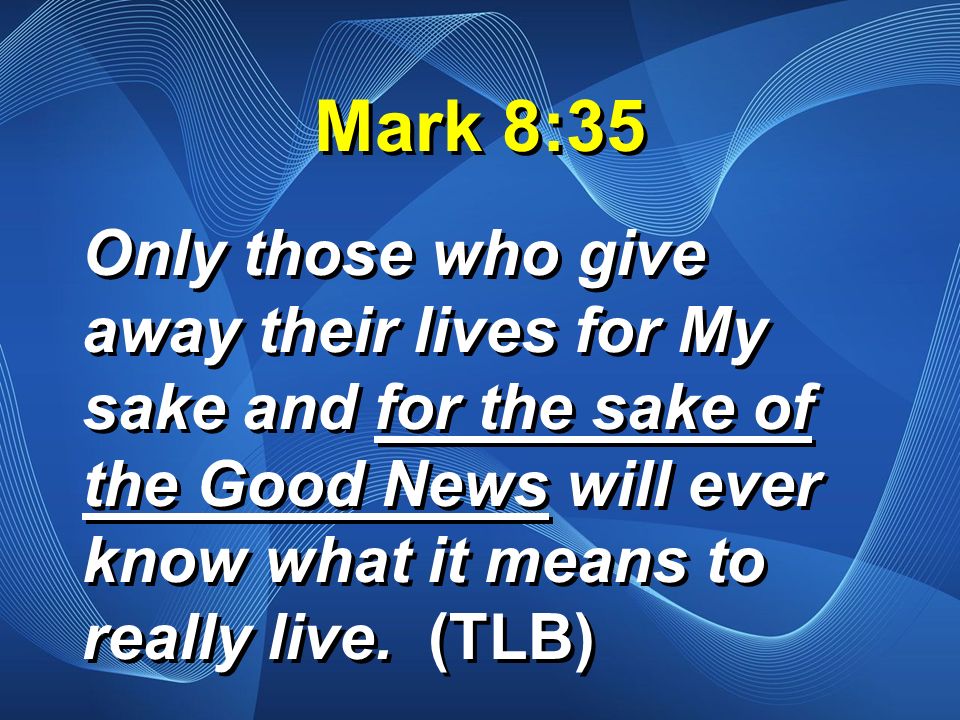 Mark 8:35

Only those who give away their lives for My sake and for the sake of the Good News will ever know what it means to really live. (TLB)